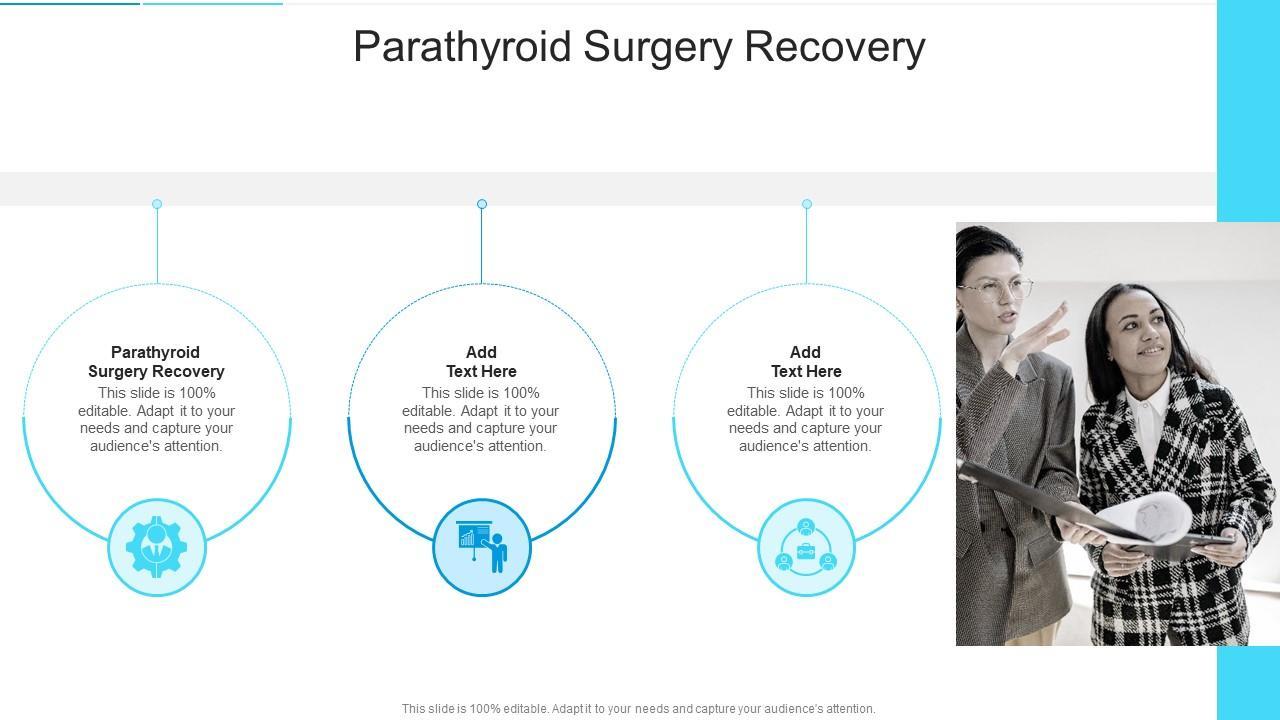 Parathyroid Surgery Recovery

Parathyroid Surgery Recovery
This slide is 100% editable. Adapt it to your needs and capture your audience's attention.

Add Text Here
This slide is 100% editable. Adapt it to your needs and capture your audience's attention.

Add Text Here
This slide is 100% editable. Adapt it to your needs and capture your audience's attention.

This slide is 100% editable. Adapt it to your needs and capture your audience's attention.